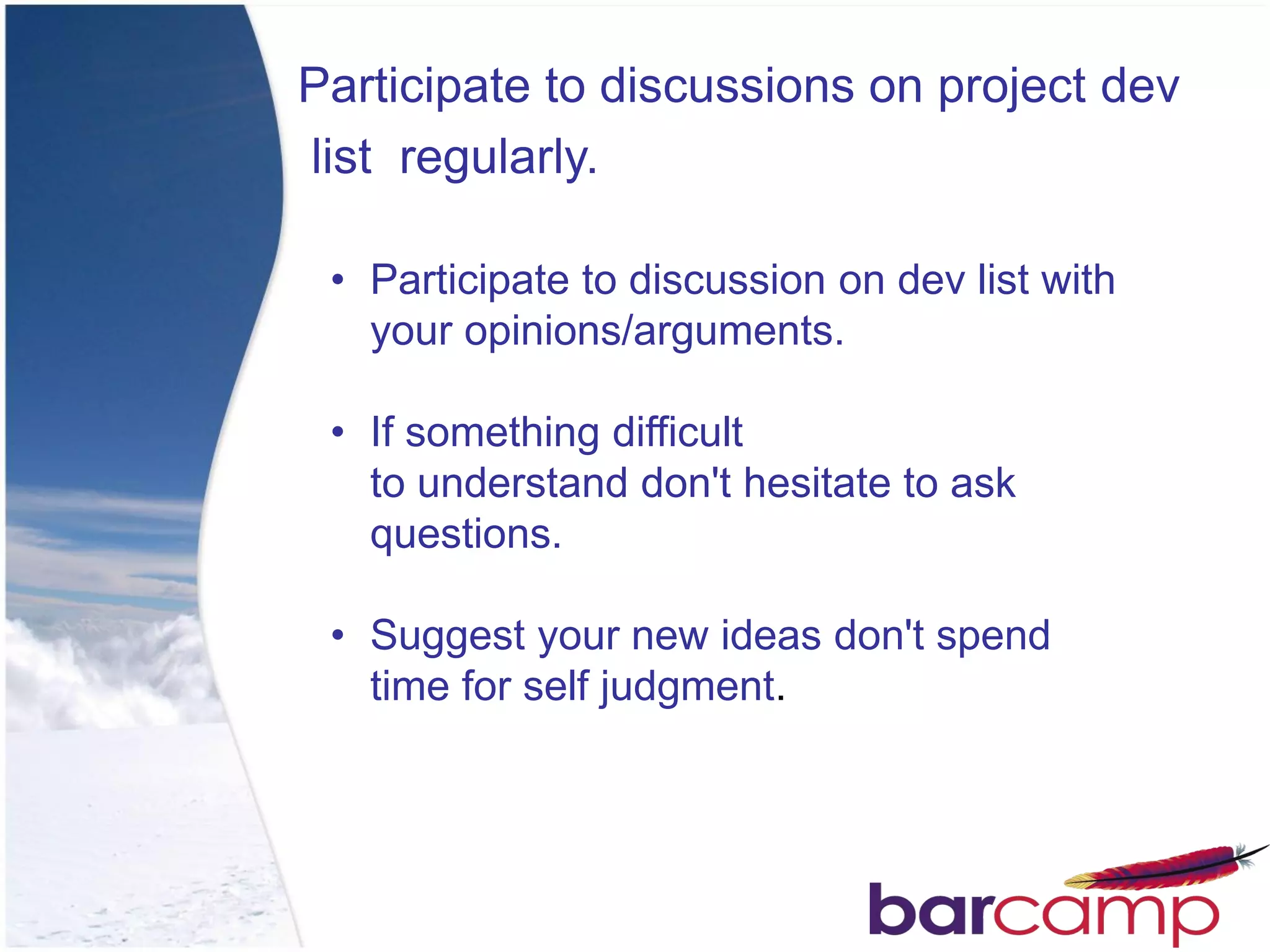 Participate to discussions on project dev list regularly.

• Participate to discussion on dev list with your opinions/arguments.

• If something difficult to understand don't hesitate to ask questions.

• Suggest your new ideas don't spend time for self judgment.

barcamp